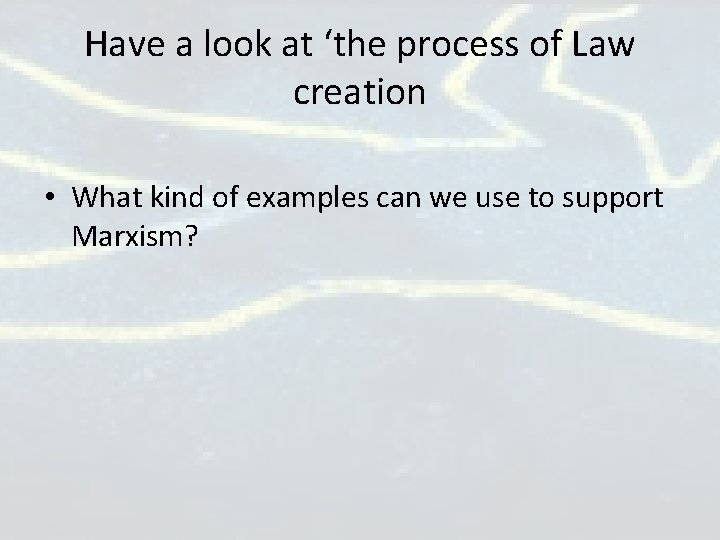 Have a look at 'the process of Law creation

• What kind of examples can we use to support Marxism?